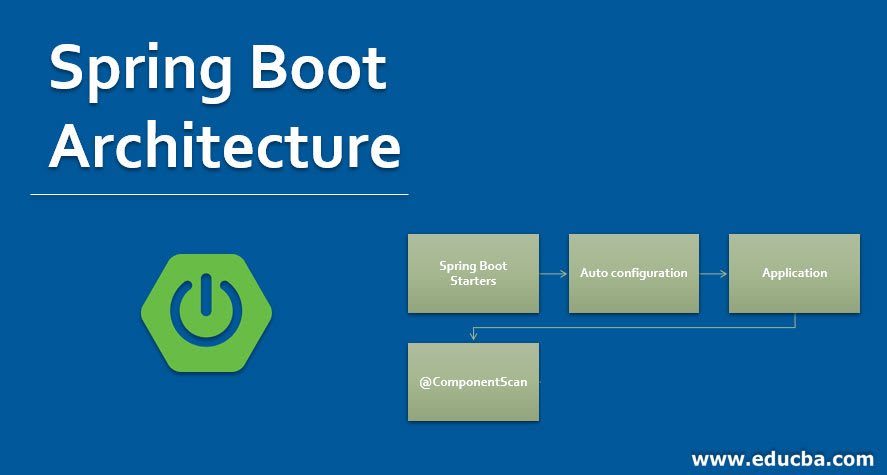 Spring Boot Architecture

Spring Boot Starters

Auto configuration

Application

@ComponentScan

www.educba.com